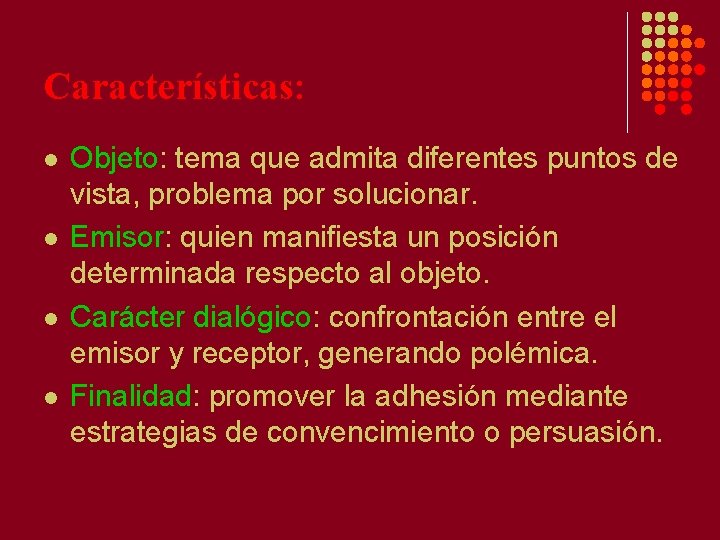 Características:

- Objeto: tema que admita diferentes puntos de vista, problema por solucionar.
- Emisor: quien manifiesta un posición determinada respecto al objeto.
- Carácter dialógico: confrontación entre el emisor y receptor, generando polémica.
- Finalidad: promover la adhesión mediante estrategias de convencimiento o persuasión.